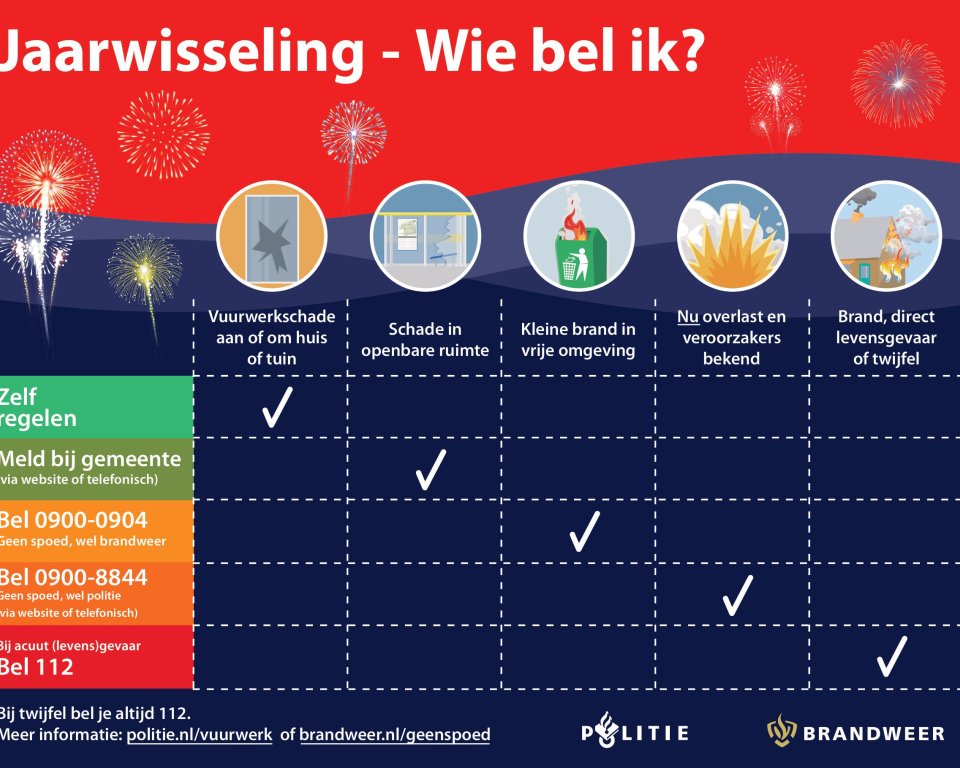 Jaarwisseling - Wie bel ik?

| | Vuurwerkschade aan of om huis of tuin | Schade in openbare ruimte | Kleine brand in vrije omgeving | Nu overlast en veroorzakers bekend | Brand, direct levensgevaar of twijfel |
|---|---|---|---|---|---|
| Zelf regelen | ✓ | | | | |
| Meld bij gemeente (via website of telefonisch) | | ✓ | | | |
| Bel 0900-0904 Geen spoed, wel brandweer | | | ✓ | | |
| Bel 0900-8844 Geen spoed, wel politie (via website of telefonisch) | | | | ✓ | |
| Bij acuut (levens)gevaar Bel 112 | | | | | ✓ |

Bij twijfel bel je altijd 112.
Meer informatie: politie.nl/vuurwerk of brandweer.nl/geenspoed

POLITIE

BRANDWEER